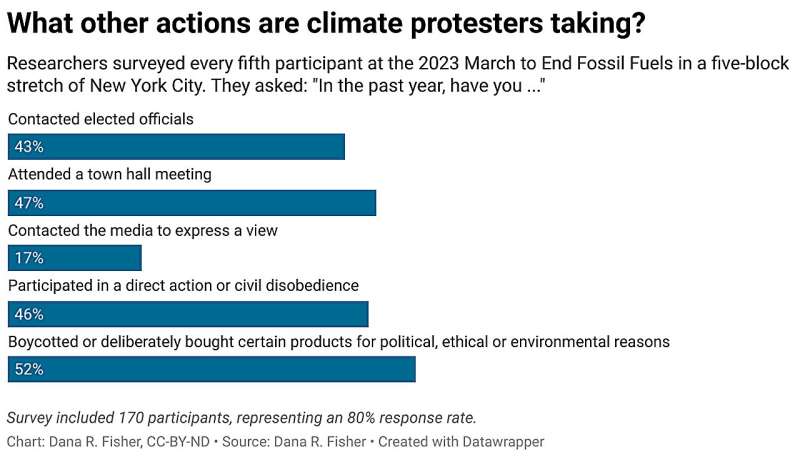 What other actions are climate protesters taking?

Researchers surveyed every fifth participant at the 2023 March to End Fossil Fuels in a five-block stretch of New York City. They asked: "In the past year, have you ..."

Contacted elected officials
43%
Attended a town hall meeting
47%
Contacted the media to express a view
17%
Participated in a direct action or civil disobedience
46%
Boycotted or deliberately bought certain products for political, ethical or environmental reasons
52%

Survey included 170 participants, representing an 80% response rate.
Chart: Dana R. Fisher, CC-BY-ND • Source: Dana R. Fisher • Created with Datawrapper